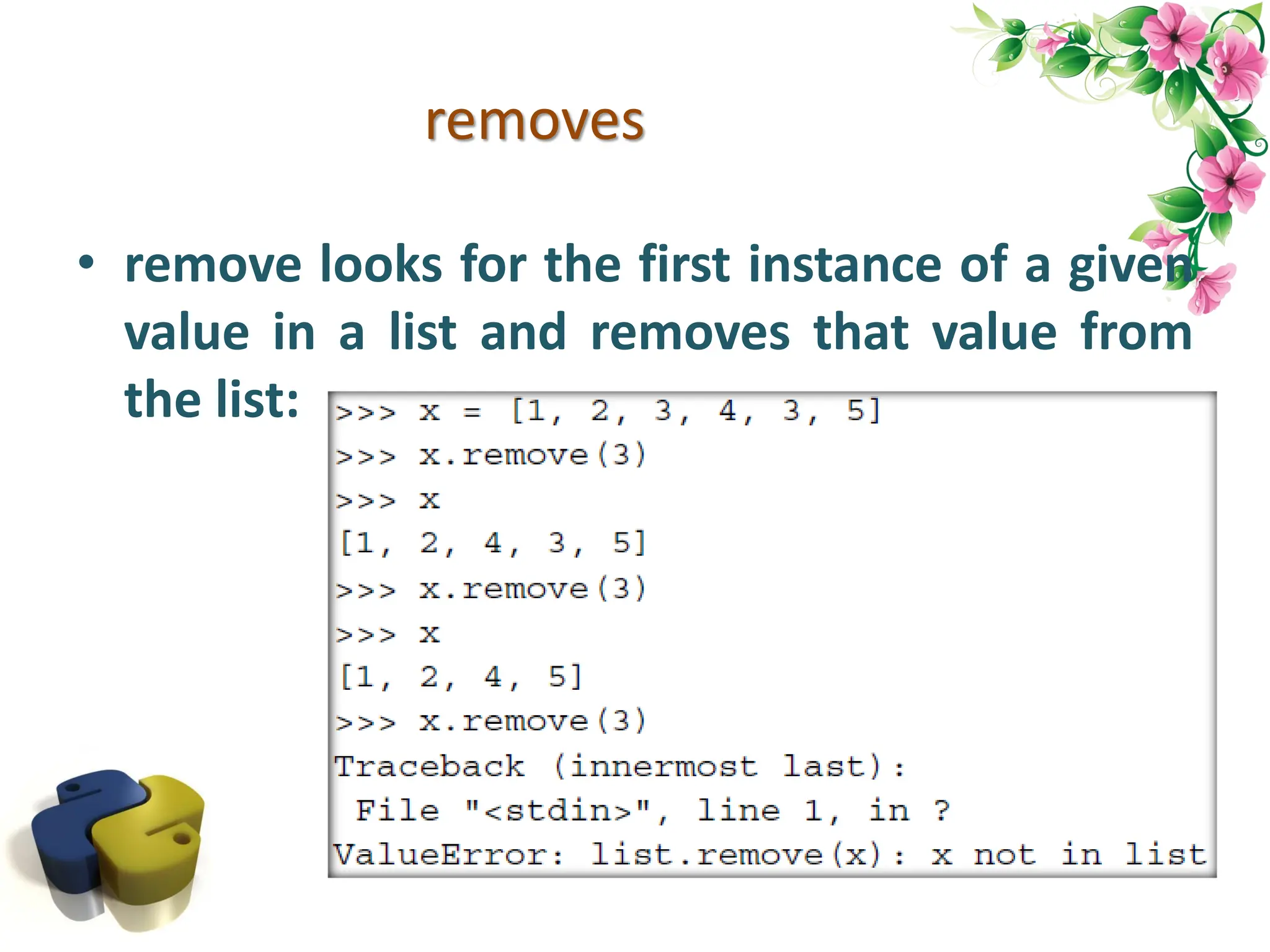 removes

• remove looks for the first instance of a given value in a list and removes that value from the list:

>>> x = [1, 2, 3, 4, 3, 5]
>>> x.remove(3)
>>> x
[1, 2, 4, 3, 5]
>>> x.remove(3)
>>> x
[1, 2, 4, 5]
>>> x.remove(3)
Traceback (innermost last):
 File "<stdin>", line 1, in ?
ValueError: list.remove(x): x not in list